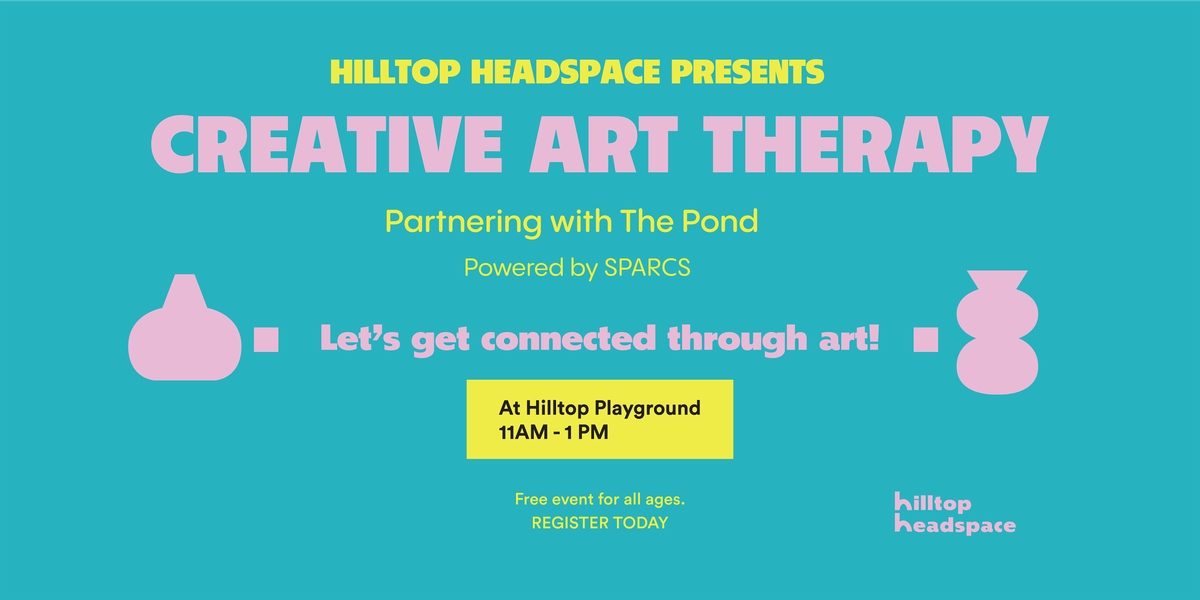 HILLTOP HEADSPACE PRESENTS

CREATIVE ART THERAPY

Partnering with The Pond

Powered by SPARCS

Let's get connected through art!

At Hilltop Playground
11AM - 1 PM

Free event for all ages.
REGISTER TODAY

hilltop
headspace